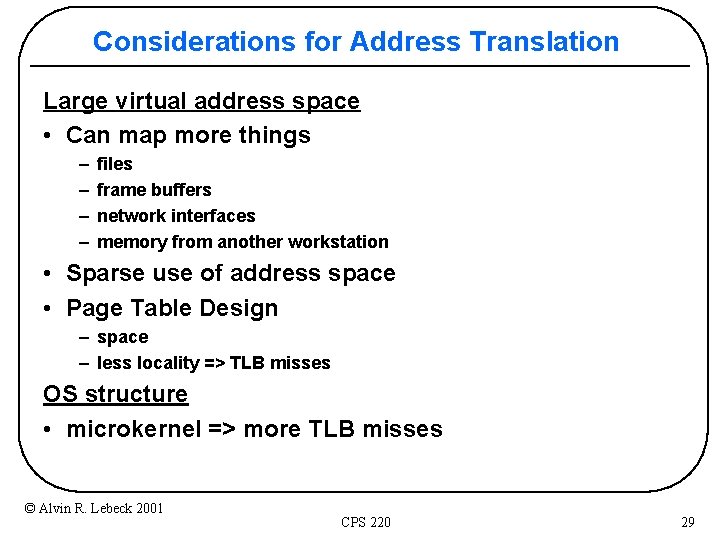 Considerations for Address Translation

Large virtual address space

• Can map more things
  – files
  – frame buffers
  – network interfaces
  – memory from another workstation
• Sparse use of address space
• Page Table Design
  – space
  – less locality => TLB misses

OS structure

• microkernel => more TLB misses

© Alvin R. Lebeck 2001

CPS 220

29